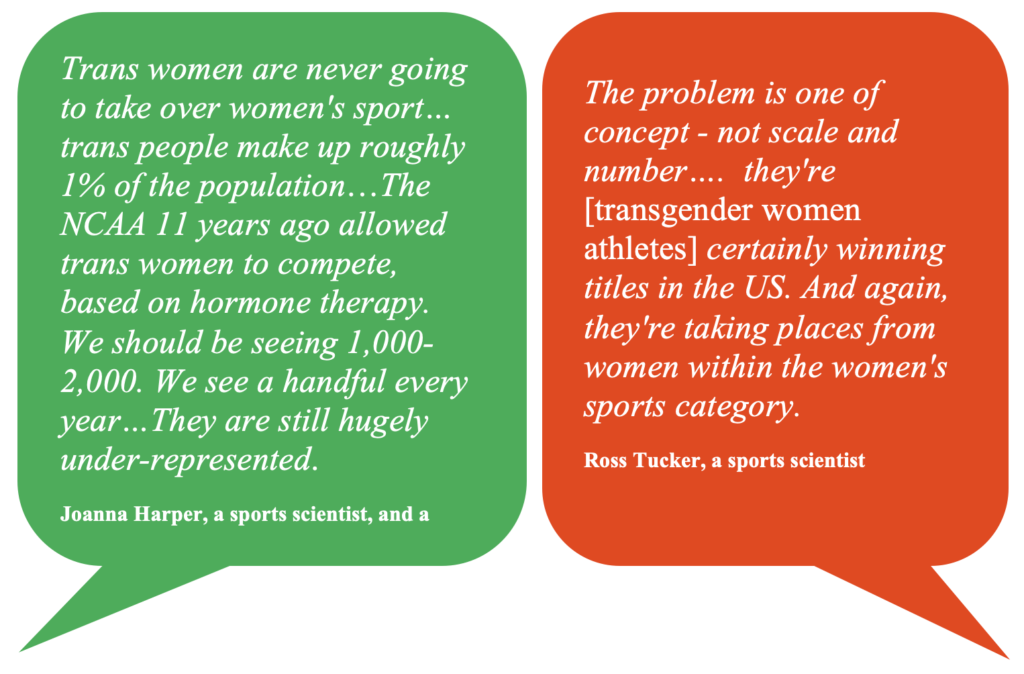 Trans women are never going to take over women's sport… trans people make up roughly 1% of the population…The NCAA 11 years ago allowed trans women to compete, based on hormone therapy. We should be seeing 1,000-2,000. We see a handful every year…They are still hugely under-represented.

Joanna Harper, a sports scientist, and a

The problem is one of concept - not scale and number…. they're [transgender women athletes] certainly winning titles in the US. And again, they're taking places from women within the women's sports category.

Ross Tucker, a sports scientist